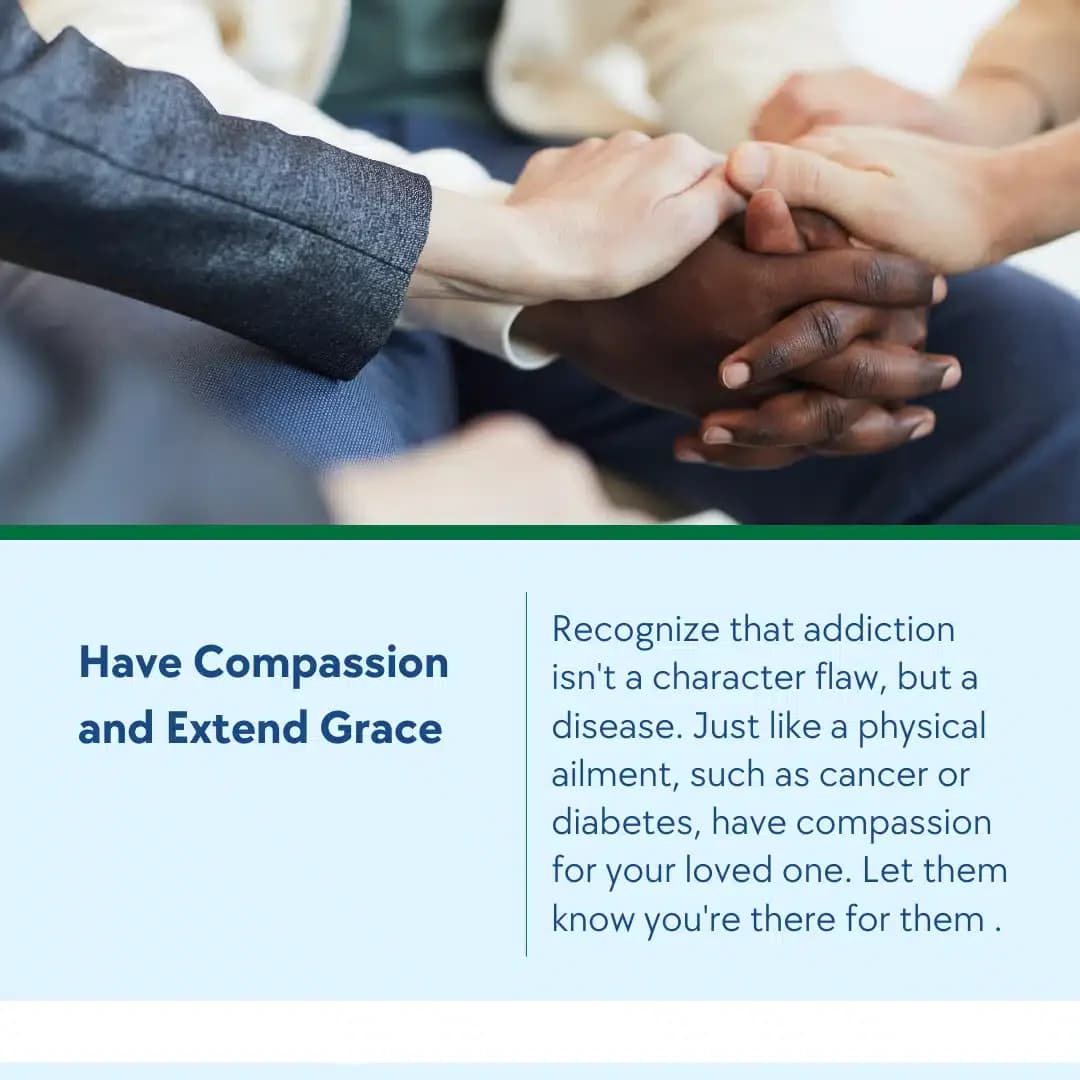 Have Compassion and Extend Grace

Recognize that addiction isn't a character flaw, but a disease. Just like a physical ailment, such as cancer or diabetes, have compassion for your loved one. Let them know you're there for them .